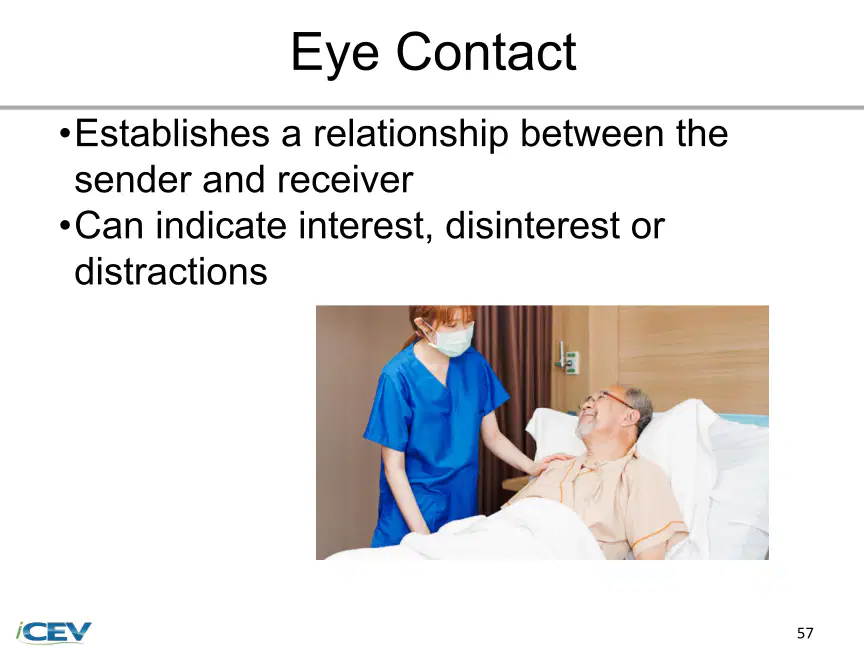 Eye Contact

•Establishes a relationship between the sender and receiver
•Can indicate interest, disinterest or distractions

iCEV

57